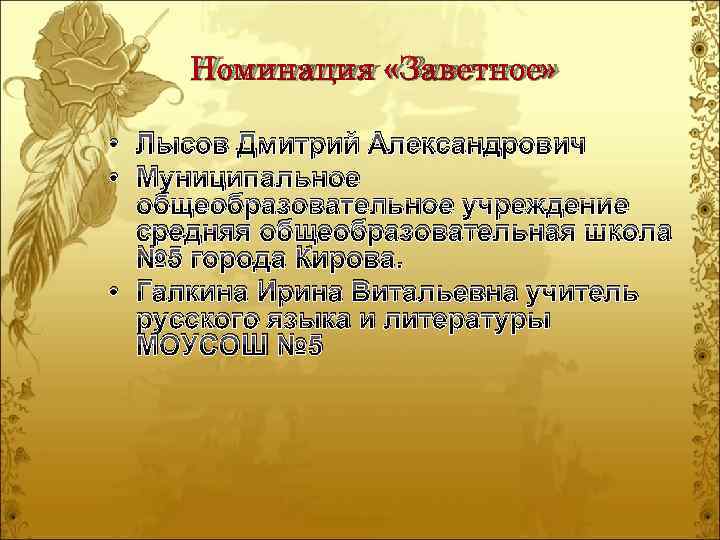 Номинация «Заветное»

• Лысов Дмитрий Александрович
• Муниципальное общеобразовательное учреждение средняя общеобразовательная школа №5 города Кирова.
• Галкина Ирина Витальевна учитель русского языка и литературы МОУСОШ №5